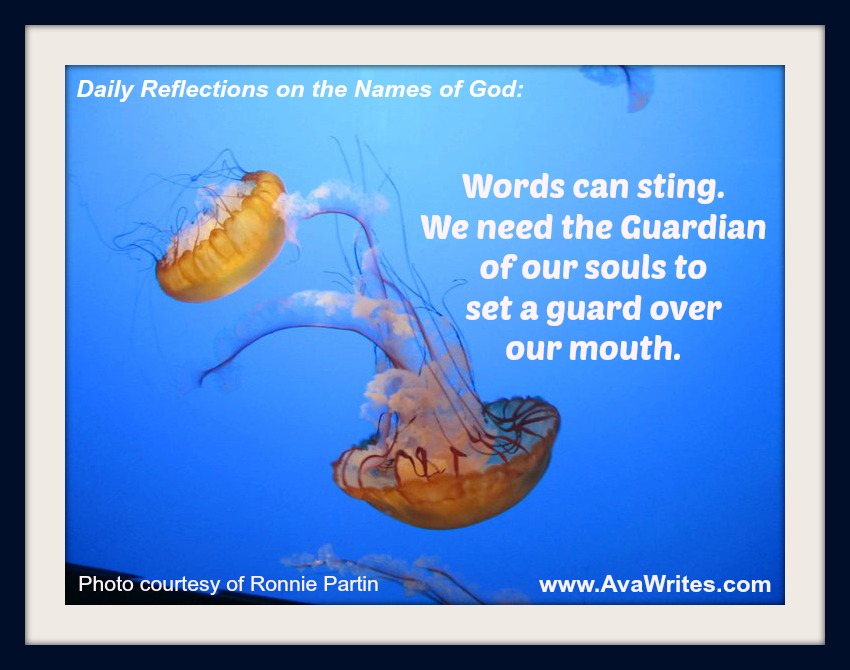 Daily Reflections on the Names of God:

Words can sting. We need the Guardian of our souls to set a guard over our mouth.

Photo courtesy of Ronnie Partin

www.AvaWrites.com